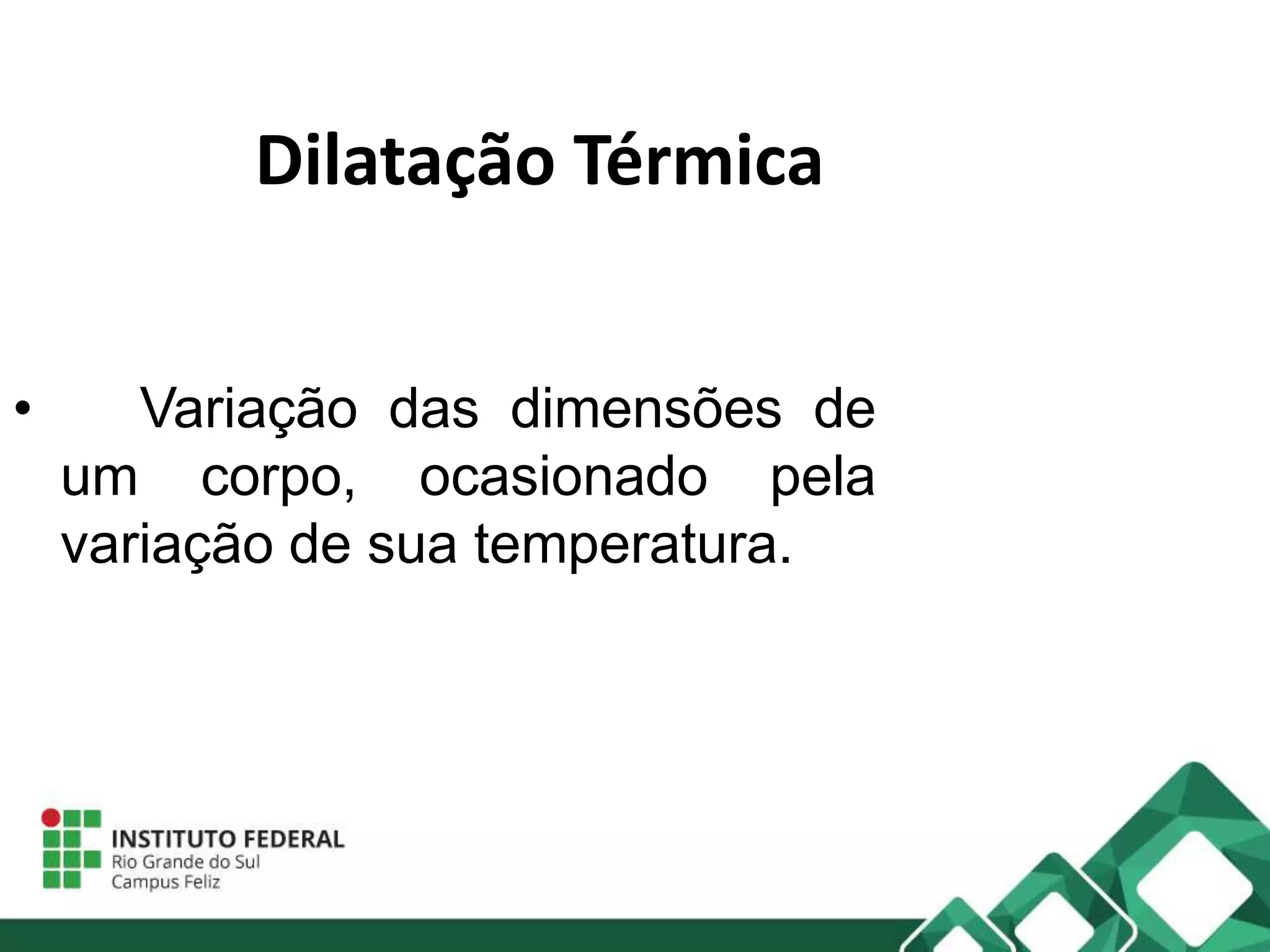 Dilatação Térmica

• Variação das dimensões de um corpo, ocasionado pela variação de sua temperatura.

INSTITUTO FEDERAL
Rio Grande do Sul
Campus Feliz